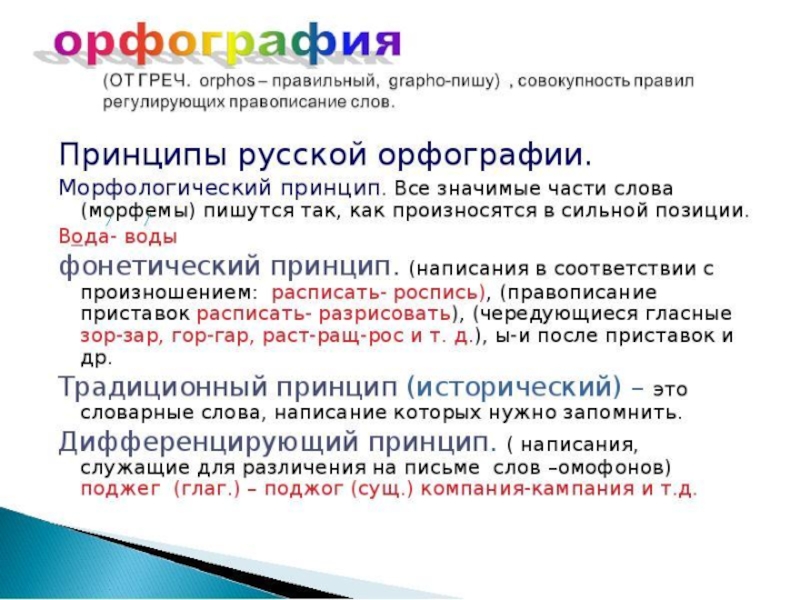 орфография

(ОТ ГРЕЧ. orphos – правильный, grapho-пишу) , совокупность правил регулирующих правописание слов.

Принципы русской орфографии.

Морфологический принцип. Все значимые части слова (морфемы) пишутся так, как произносятся в сильной позиции.

Вода- воды

фонетический принцип. (написания в соответствии с произношением: расписать- роспись), (правописание приставок расписать- разрисовать), (чередующиеся гласные зор-зар, гор-гар, раст-ращ-рос и т. д.), ы-и после приставок и др.

Традиционный принцип (исторический) – это словарные слова, написание которых нужно запомнить.

Дифференцирующий принцип. ( написания, служащие для различения на письме слов –омофонов) поджег (глаг.) – поджог (сущ.) компания-кампания и т.д.